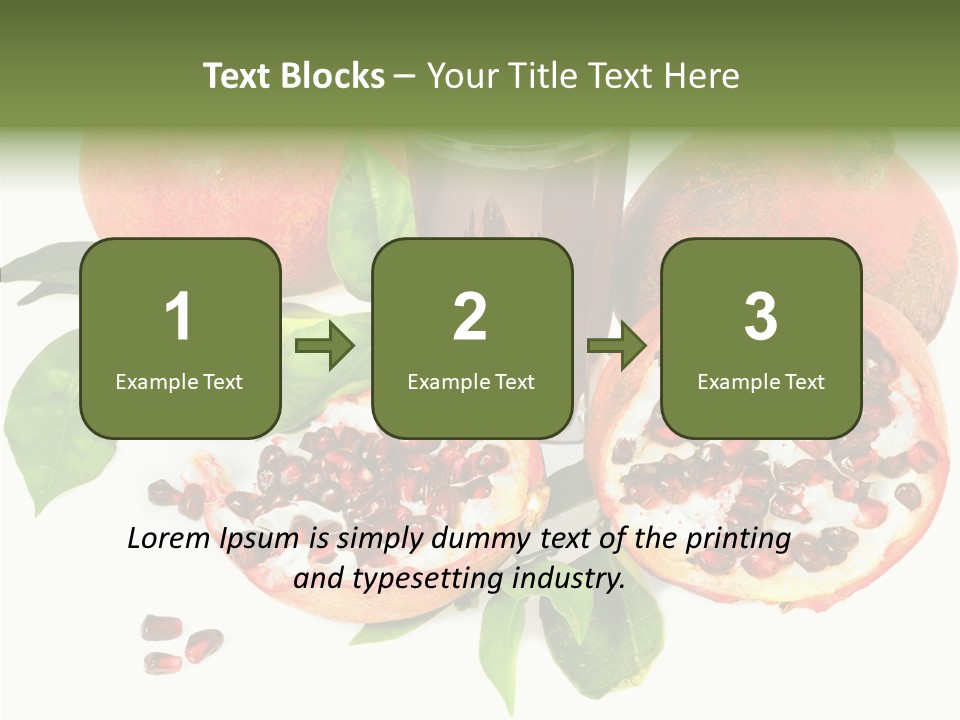 Text Blocks – Your Title Text Here

1
Example Text

2
Example Text

3
Example Text

Lorem Ipsum is simply dummy text of the printing and typesetting industry.